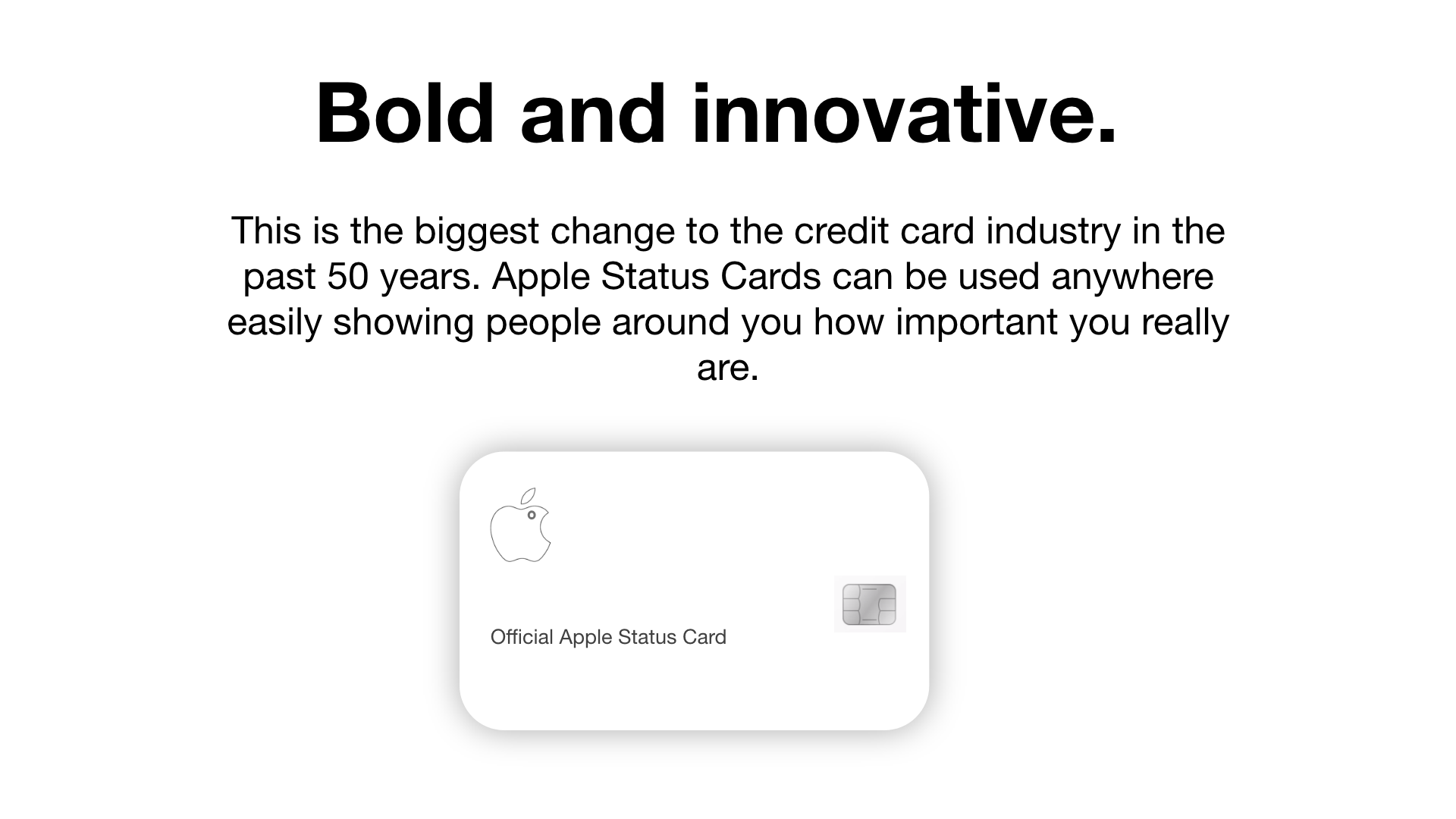 Bold and innovative.

This is the biggest change to the credit card industry in the past 50 years. Apple Status Cards can be used anywhere easily showing people around you how important you really are.

Official Apple Status Card